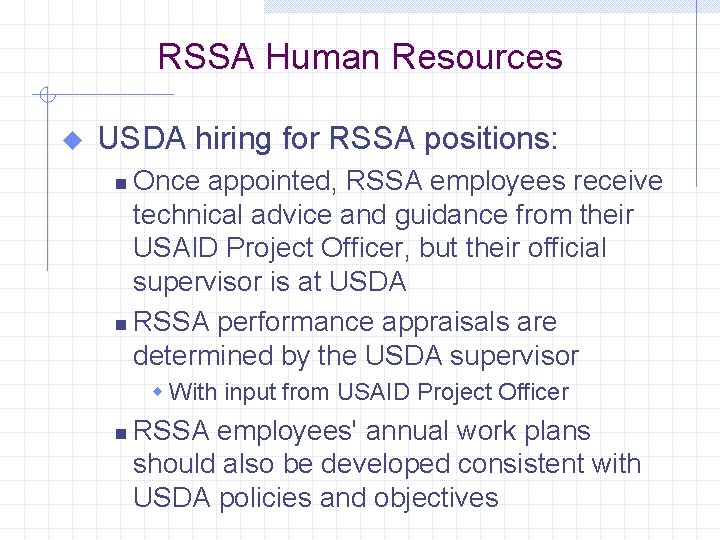 RSSA Human Resources

USDA hiring for RSSA positions:

Once appointed, RSSA employees receive technical advice and guidance from their USAID Project Officer, but their official supervisor is at USDA

RSSA performance appraisals are determined by the USDA supervisor

With input from USAID Project Officer

RSSA employees' annual work plans should also be developed consistent with USDA policies and objectives